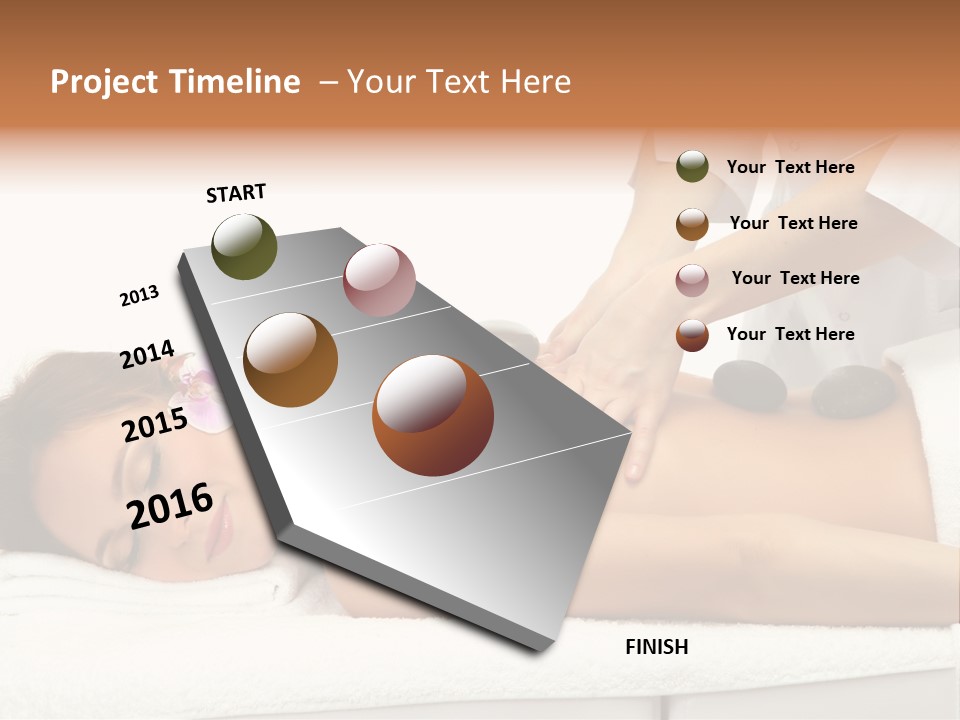 Project Timeline – Your Text Here

START

2013

2014

2015

2016

FINISH

Your Text Here

Your Text Here

Your Text Here

Your Text Here